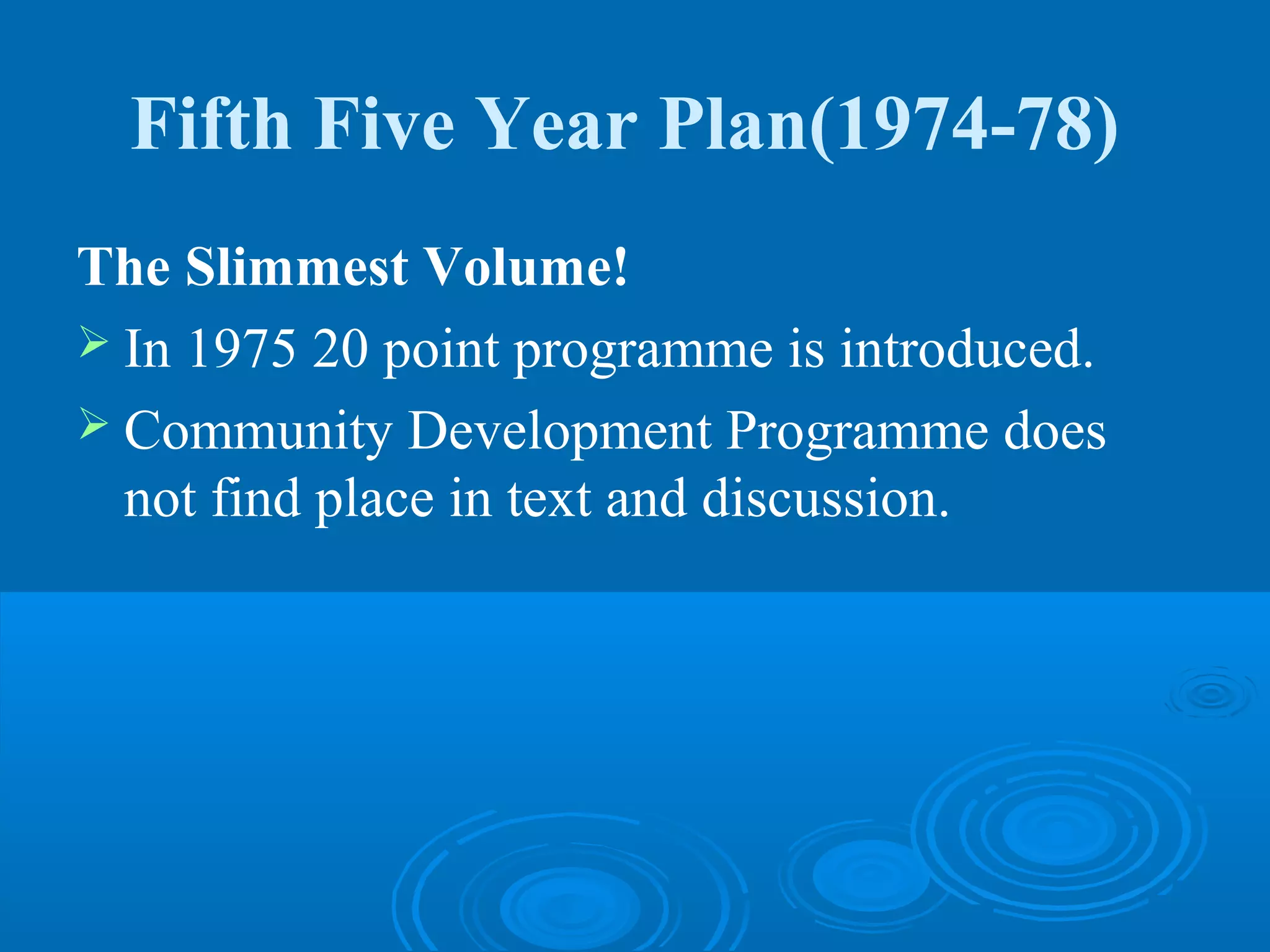 Fifth Five Year Plan(1974-78)

The Slimmest Volume!

➢ In 1975 20 point programme is introduced.

➢ Community Development Programme does not find place in text and discussion.